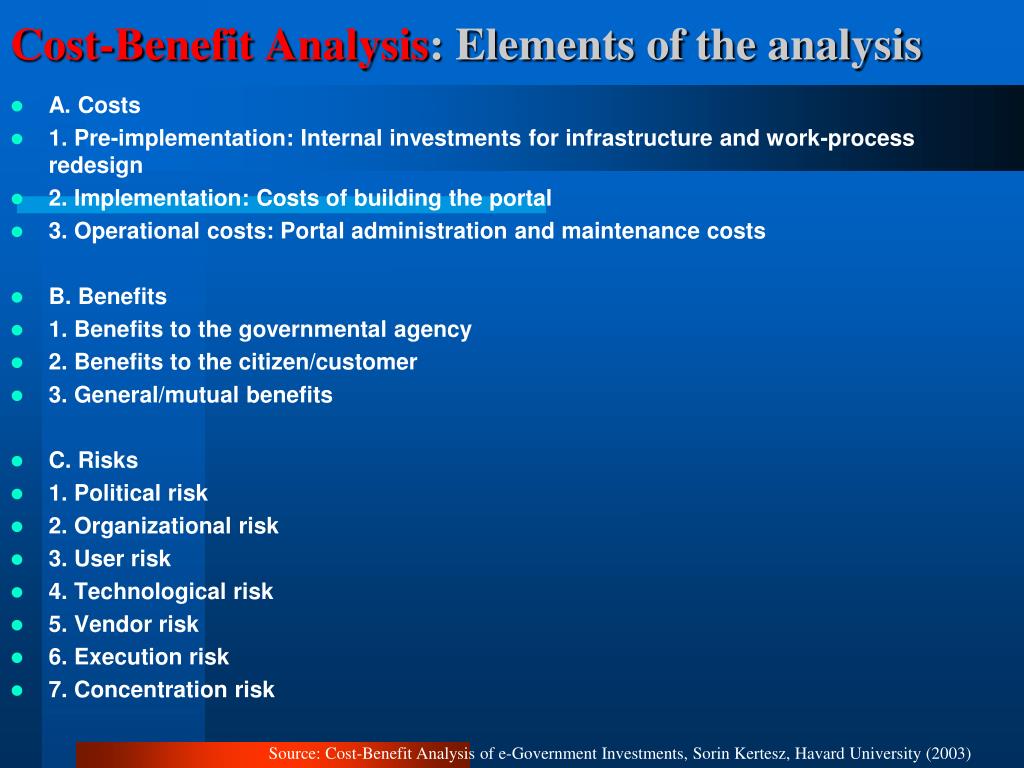 Cost-Benefit Analysis: Elements of the analysis

A. Costs
1. Pre-implementation: Internal investments for infrastructure and work-process redesign
2. Implementation: Costs of building the portal
3. Operational costs: Portal administration and maintenance costs

B. Benefits
1. Benefits to the governmental agency
2. Benefits to the citizen/customer
3. General/mutual benefits

C. Risks
1. Political risk
2. Organizational risk
3. User risk
4. Technological risk
5. Vendor risk
6. Execution risk
7. Concentration risk

Source: Cost-Benefit Analysis of e-Government Investments, Sorin Kertesz, Havard University (2003)